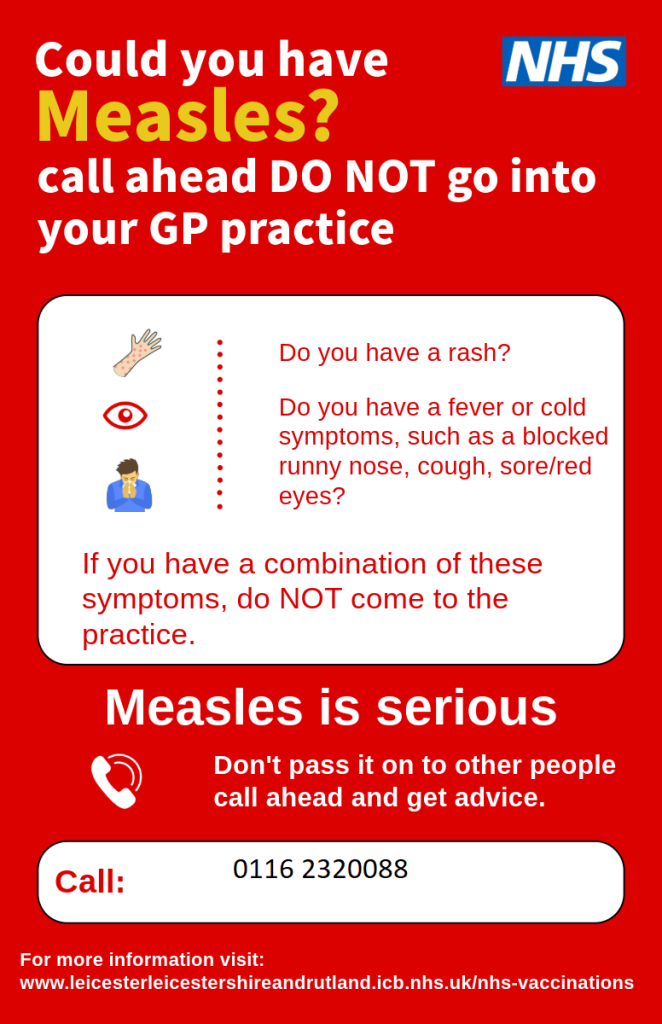 Could you have Measles?
call ahead DO NOT go into your GP practice

NHS

Do you have a rash?

Do you have a fever or cold symptoms, such as a blocked runny nose, cough, sore/red eyes?

If you have a combination of these symptoms, do NOT come to the practice.

Measles is serious

Don't pass it on to other people call ahead and get advice.

Call: 0116 2320088

For more information visit:
www.leicesterleicestershireandrutland.icb.nhs.uk/nhs-vaccinations